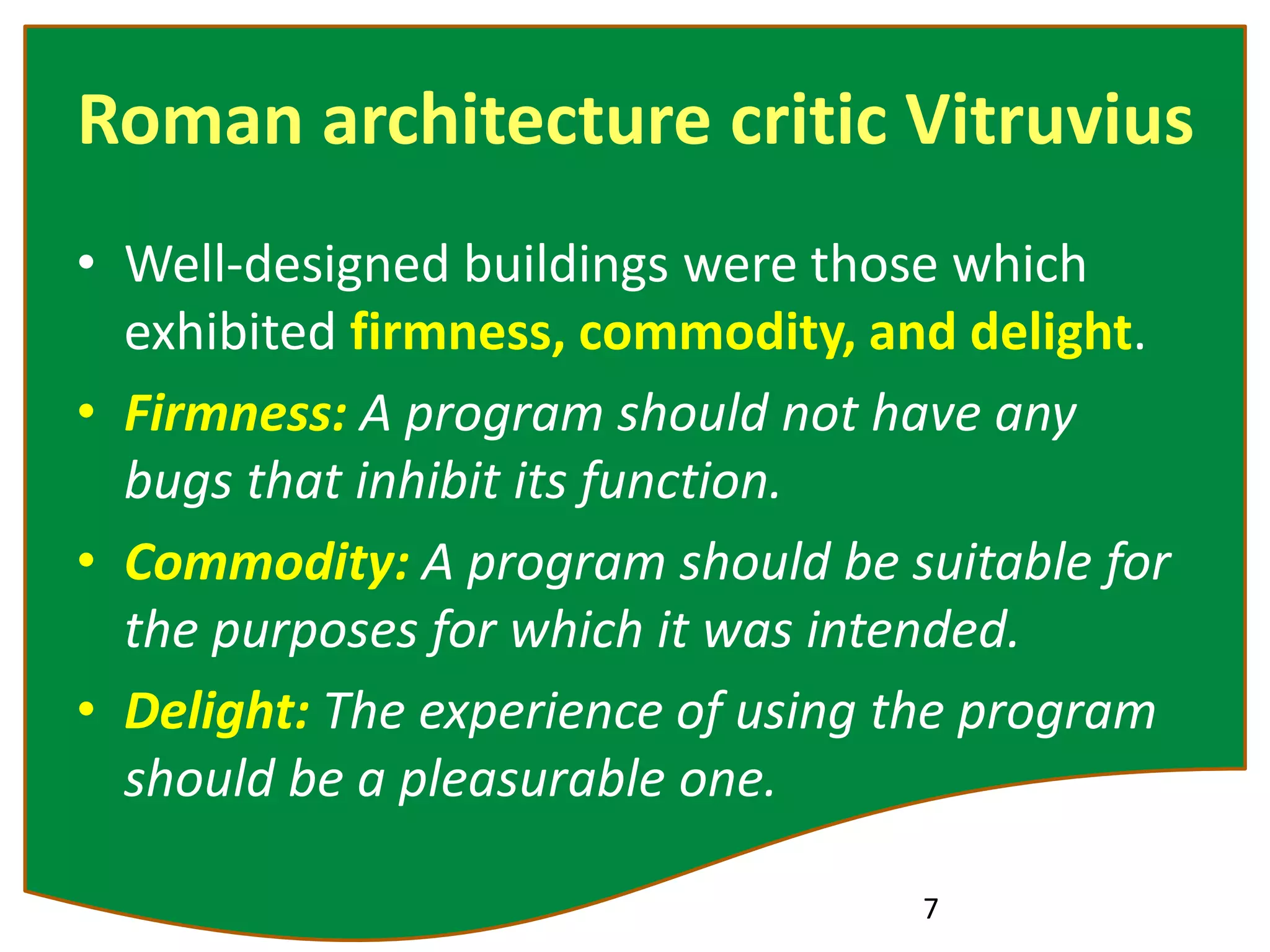 Roman architecture critic Vitruvius

• Well-designed buildings were those which exhibited firmness, commodity, and delight.

• Firmness: A program should not have any bugs that inhibit its function.

• Commodity: A program should be suitable for the purposes for which it was intended.

• Delight: The experience of using the program should be a pleasurable one.

7